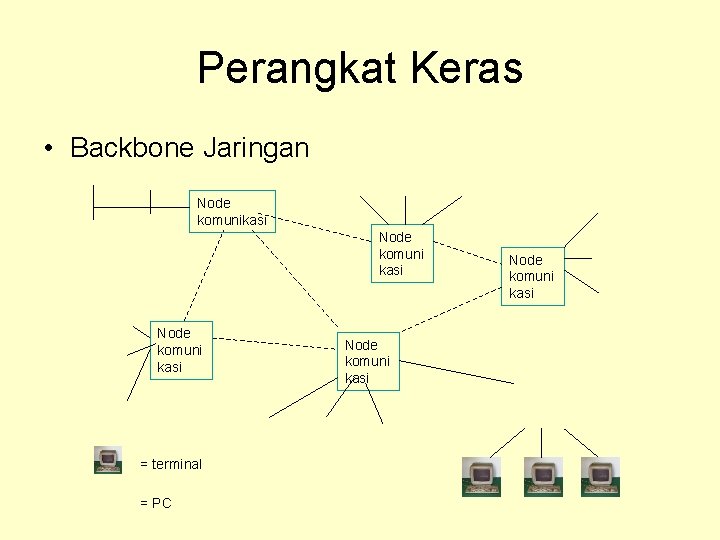 Perangkat Keras

• Backbone Jaringan

Node komunikasi

Node komuni kasi

Node komuni kasi

Node komuni kasi

Node komuni kasi

= terminal

= PC